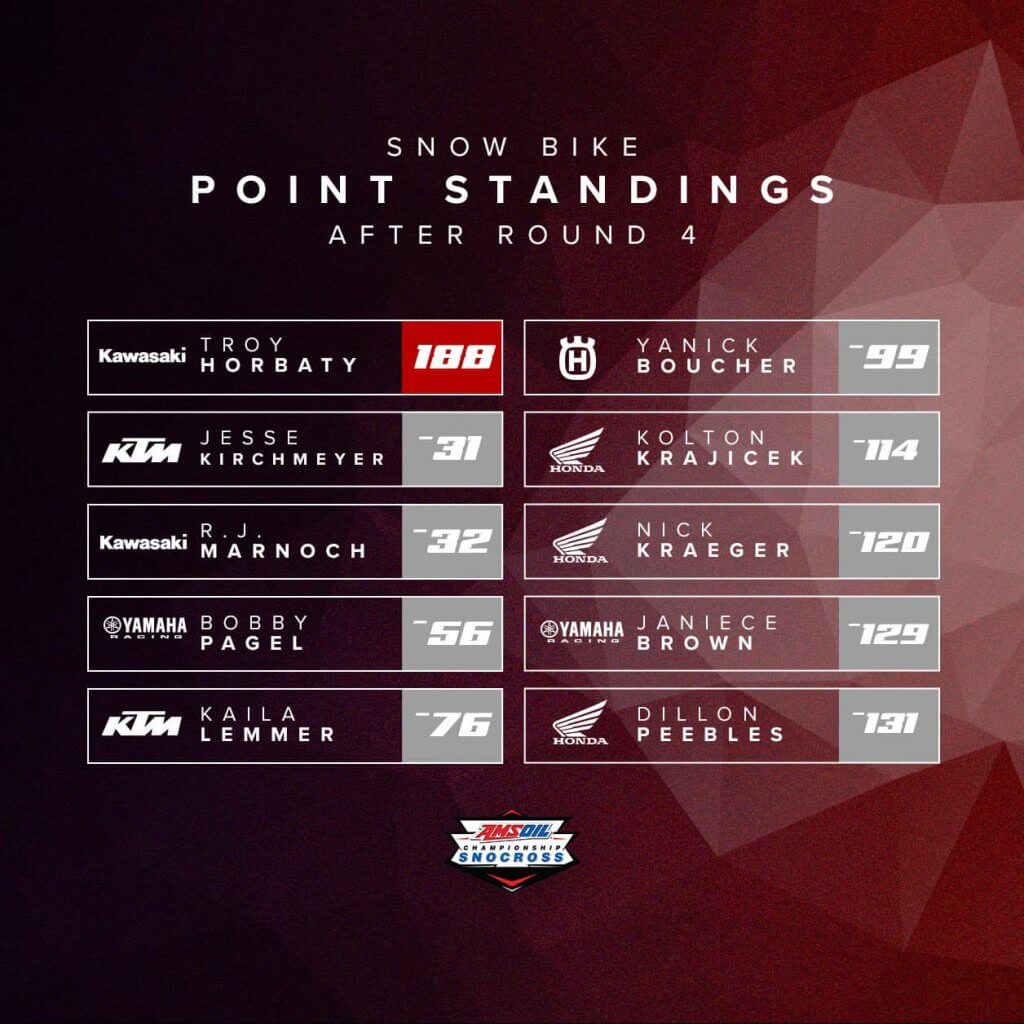 SNOW BIKE
POINT STANDINGS
AFTER ROUND 4

Kawasaki TROY HORBATY 188

KTM JESSE KIRCHMEYER -31

Kawasaki R.J. MARNOCH -32

YAMAHA RACING BOBBY PAGEL -56

KTM KAILA LEMMER -76

YANICK BOUCHER -99

HONDA KOLTON KRAJICEK -114

HONDA NICK KRAEGER -120

YAMAHA RACING JANIECE BROWN -129

HONDA DILLON PEEBLES -131

AMSOIL CHAMPIONSHIP SNOCROSS